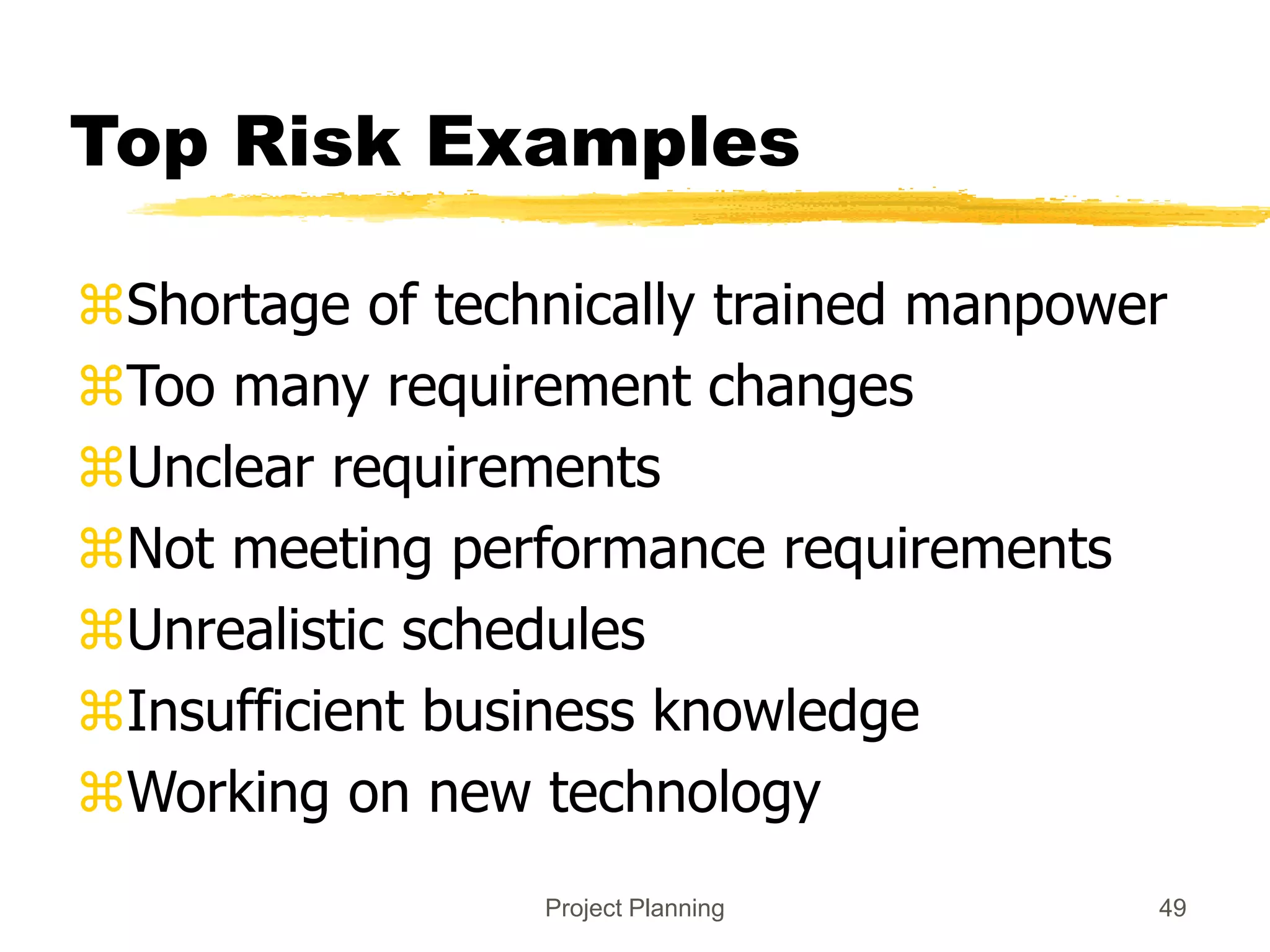 Top Risk Examples

⌘Shortage of technically trained manpower
⌘Too many requirement changes
⌘Unclear requirements
⌘Not meeting performance requirements
⌘Unrealistic schedules
⌘Insufficient business knowledge
⌘Working on new technology

Project Planning

49